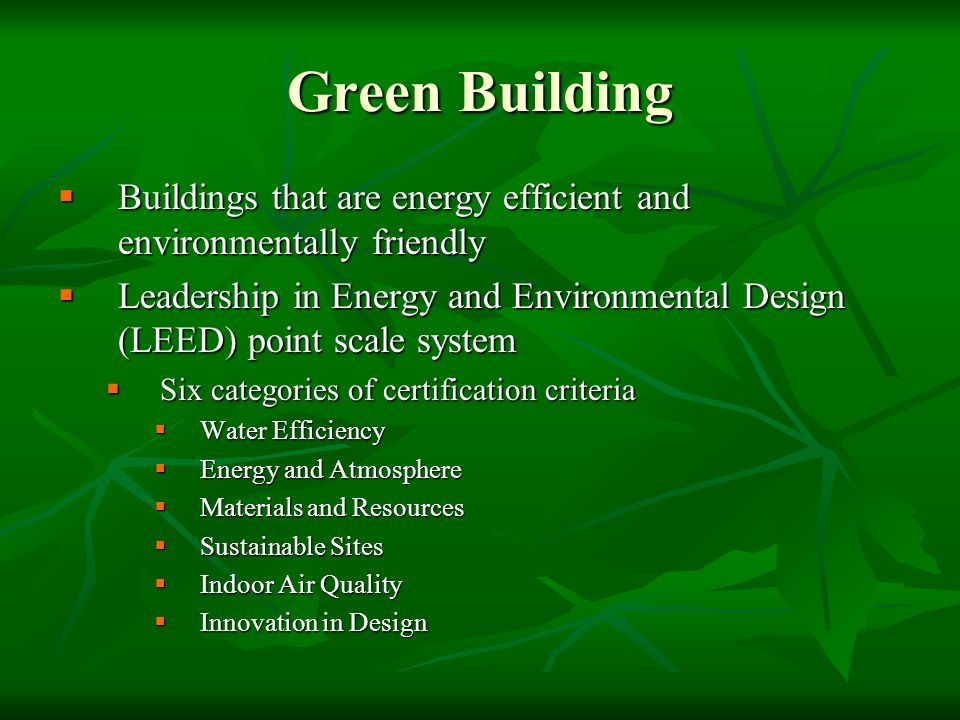 Green Building

- Buildings that are energy efficient and environmentally friendly
- Leadership in Energy and Environmental Design (LEED) point scale system
  - Six categories of certification criteria
    - Water Efficiency
    - Energy and Atmosphere
    - Materials and Resources
    - Sustainable Sites
    - Indoor Air Quality
    - Innovation in Design